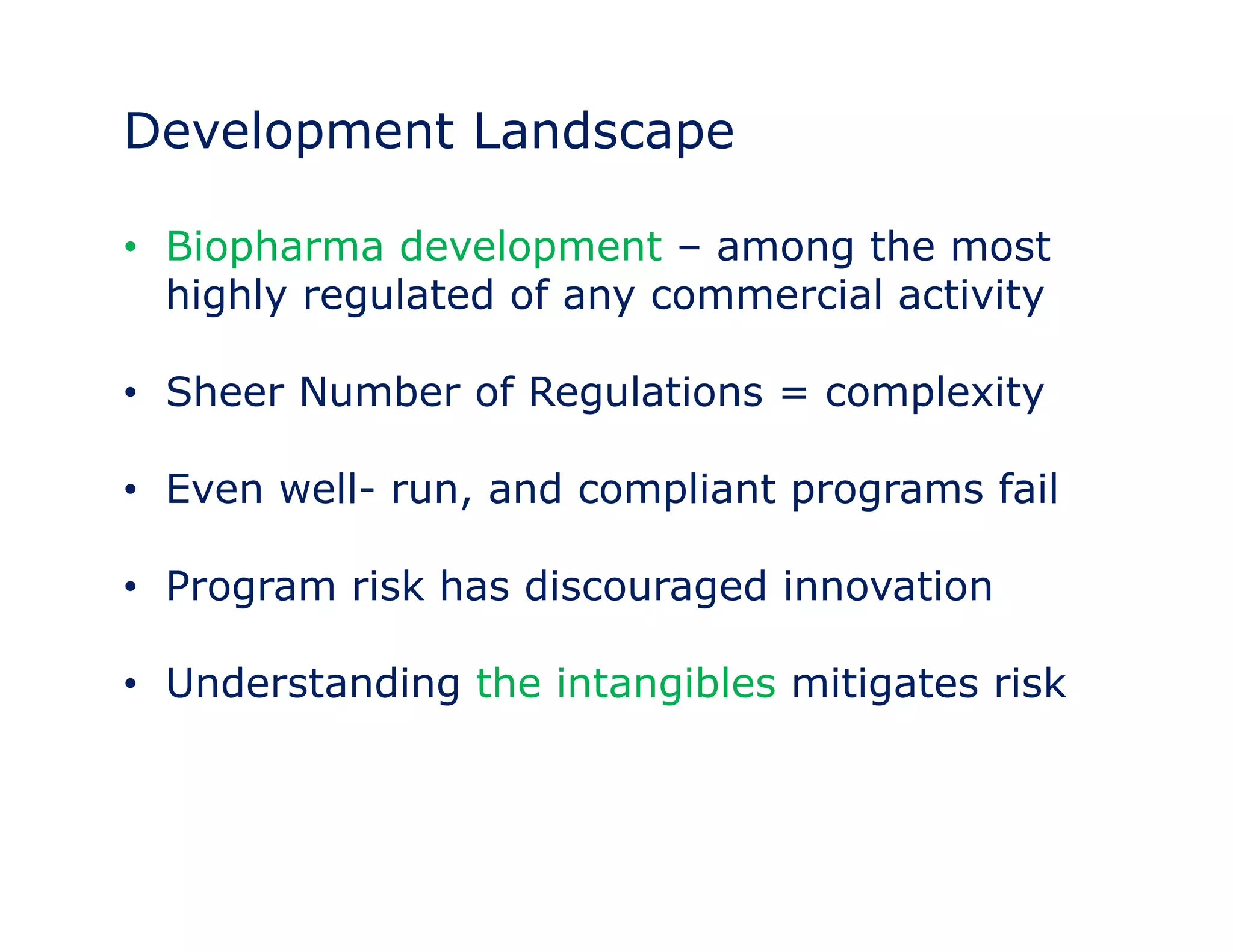 Development Landscape

• Biopharma development – among the most highly regulated of any commercial activity

• Sheer Number of Regulations = complexity

• Even well- run, and compliant programs fail

• Program risk has discouraged innovation

• Understanding the intangibles mitigates risk